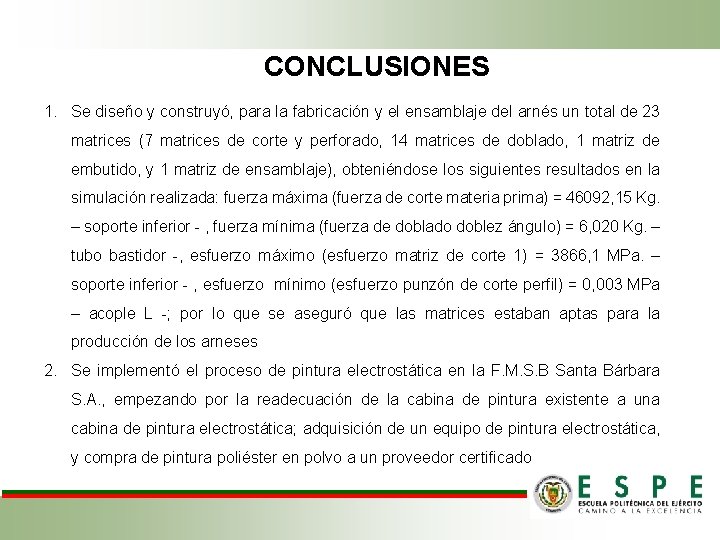 CONCLUSIONES

1. Se diseño y construyó, para la fabricación y el ensamblaje del arnés un total de 23 matrices (7 matrices de corte y perforado, 14 matrices de doblado, 1 matriz de embutido, y 1 matriz de ensamblaje), obteniéndose los siguientes resultados en la simulación realizada: fuerza máxima (fuerza de corte materia prima) = 46092,15 Kg. – soporte inferior - , fuerza mínima (fuerza de doblado doblez ángulo) = 6,020 Kg. – tubo bastidor -, esfuerzo máximo (esfuerzo matriz de corte 1) = 3866,1 MPa. – soporte inferior - , esfuerzo mínimo (esfuerzo punzón de corte perfil) = 0,003 MPa – acople L -; por lo que se aseguró que las matrices estaban aptas para la producción de los arneses

2. Se implementó el proceso de pintura electrostática en la F.M.S.B Santa Bárbara S.A., empezando por la readecuación de la cabina de pintura existente a una cabina de pintura electrostática; adquisición de un equipo de pintura electrostática, y compra de pintura poliéster en polvo a un proveedor certificado

ESPE
ESCUELA POLITÉCNICA DEL EJÉRCITO
CAMINO A LA EXCELENCIA